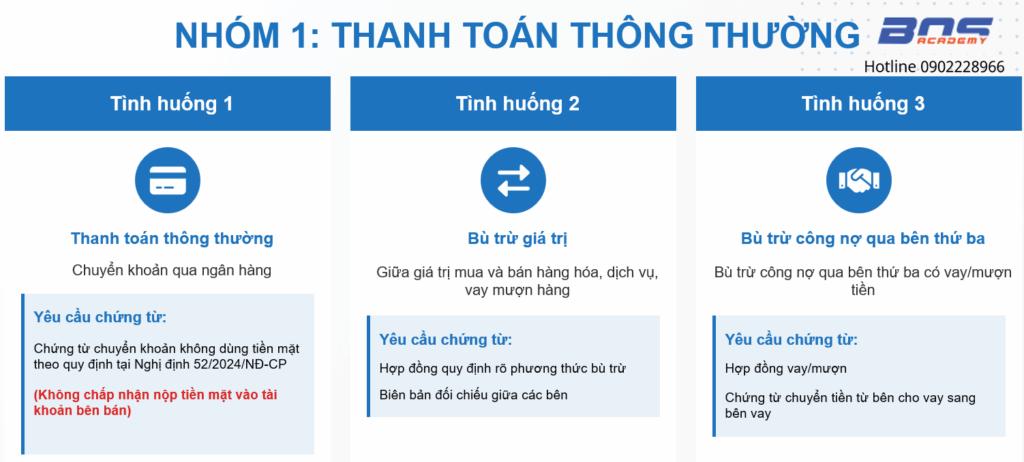 NHÓM 1: THANH TOÁN THÔNG THƯỜNG

BOS ACADEMY

Hotline 0902228966

Tình huống 1

Thanh toán thông thường

Chuyển khoản qua ngân hàng

Yêu cầu chứng từ:

Chứng từ chuyển khoản không dùng tiền mặt theo quy định tại Nghị định 52/2024/NĐ-CP

(Không chấp nhận nộp tiền mặt vào tài khoản bên bán)

Tình huống 2

Bù trừ giá trị

Giữa giá trị mua và bán hàng hóa, dịch vụ, vay mượn hàng

Yêu cầu chứng từ:

Hợp đồng quy định rõ phương thức bù trừ

Biên bản đối chiếu giữa các bên

Tình huống 3

Bù trừ công nợ qua bên thứ ba

Bù trừ công nợ qua bên thứ ba có vay/mượn tiền

Yêu cầu chứng từ:

Hợp đồng vay/mượn

Chứng từ chuyển tiền từ bên cho vay sang bên vay